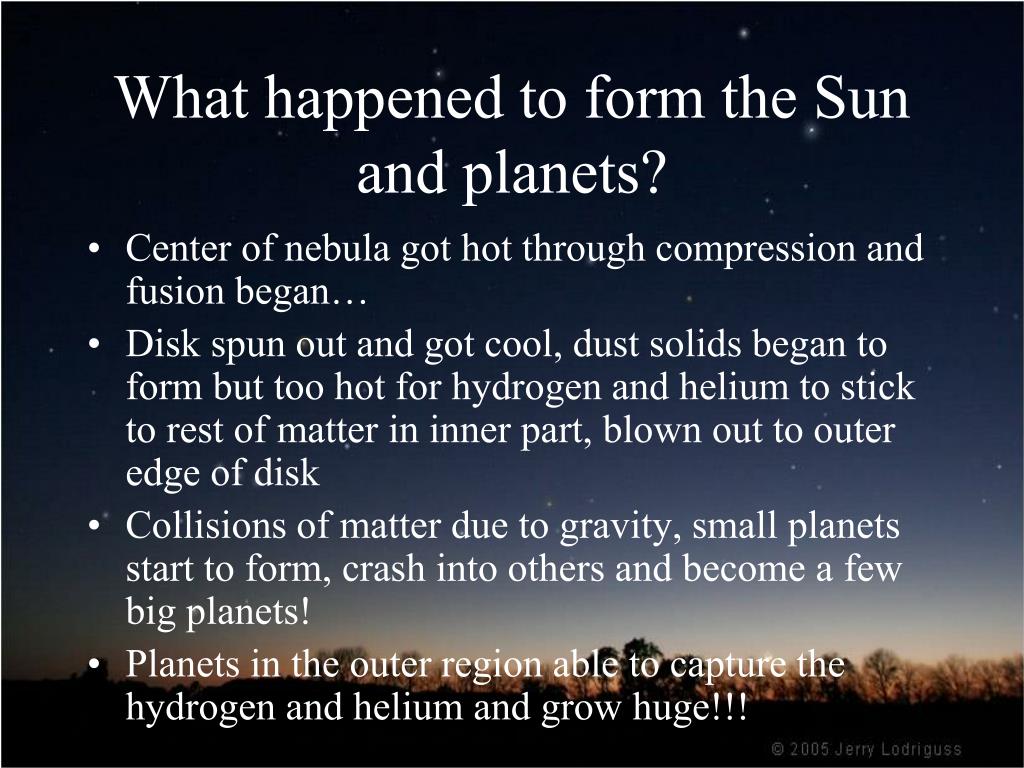 What happened to form the Sun and planets?

• Center of nebula got hot through compression and fusion began…
• Disk spun out and got cool, dust solids began to form but too hot for hydrogen and helium to stick to rest of matter in inner part, blown out to outer edge of disk
• Collisions of matter due to gravity, small planets start to form, crash into others and become a few big planets!
• Planets in the outer region able to capture the hydrogen and helium and grow huge!!!

© 2005 Jerry Lodriguss